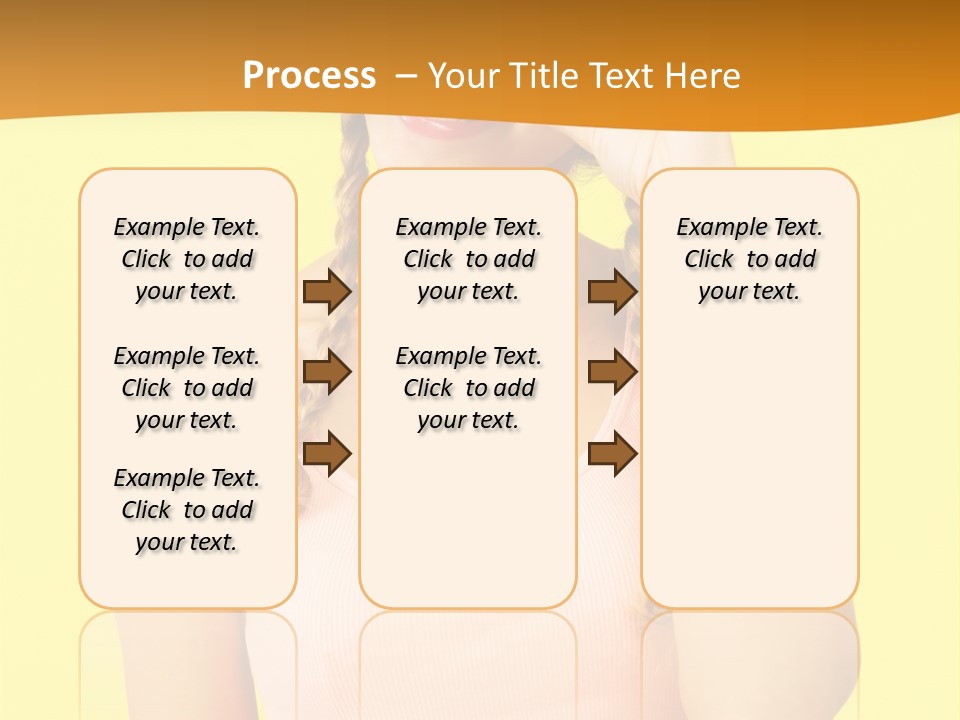 Process – Your Title Text Here

Example Text. Click to add your text.

Example Text. Click to add your text.

Example Text. Click to add your text.

Example Text. Click to add your text.

Example Text. Click to add your text.

Example Text. Click to add your text.